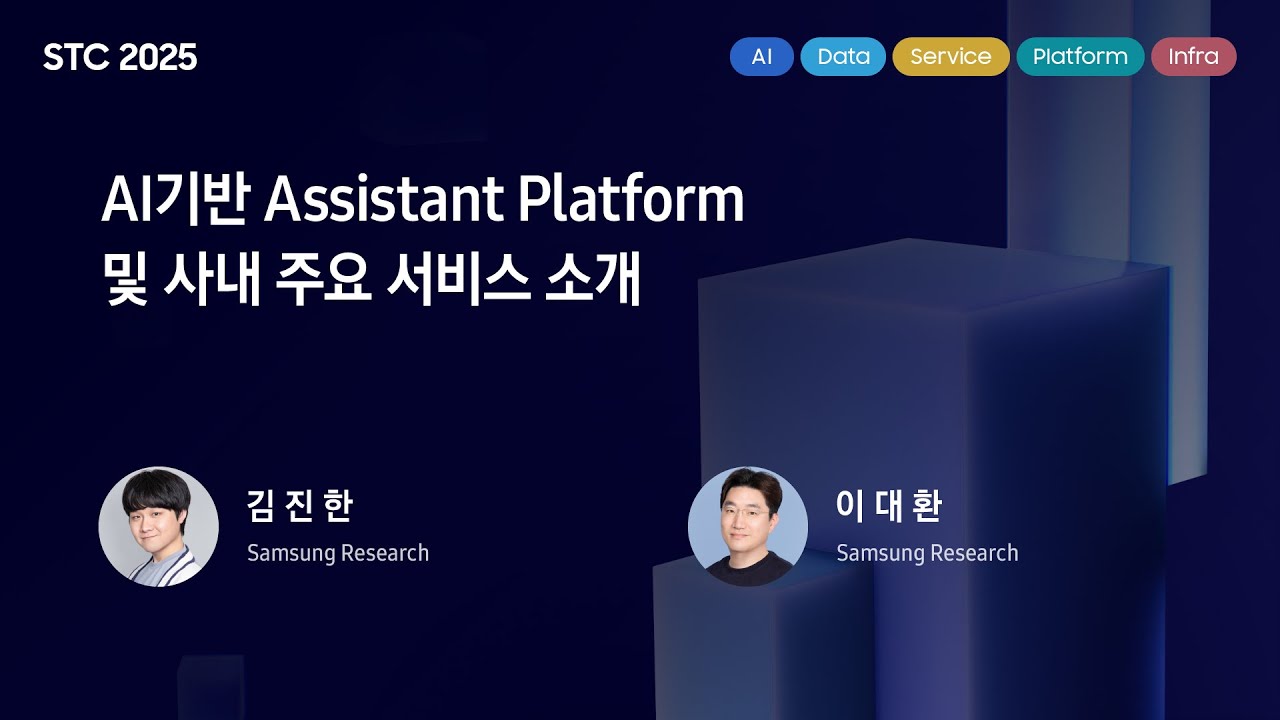 STC 2025

AI Data Service Platform Infra

AI기반 Assistant Platform
및 사내 주요 서비스 소개

김 진 한
Samsung Research

이 대 환
Samsung Research